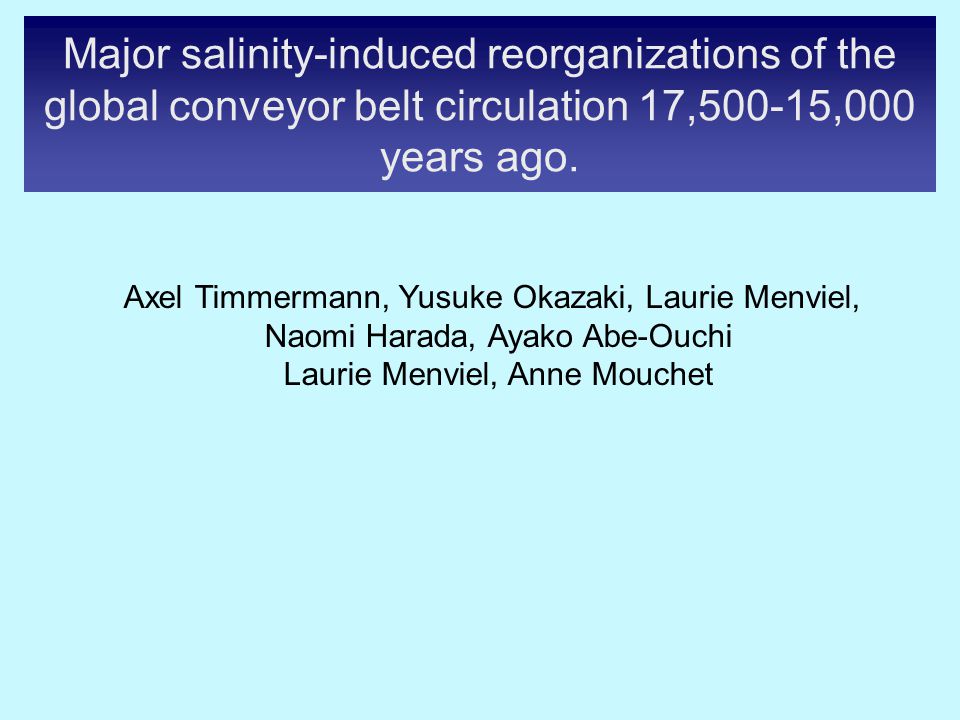 Major salinity-induced reorganizations of the global conveyor belt circulation 17,500-15,000 years ago.

Axel Timmermann, Yusuke Okazaki, Laurie Menviel, Naomi Harada, Ayako Abe-Ouchi
Laurie Menviel, Anne Mouchet